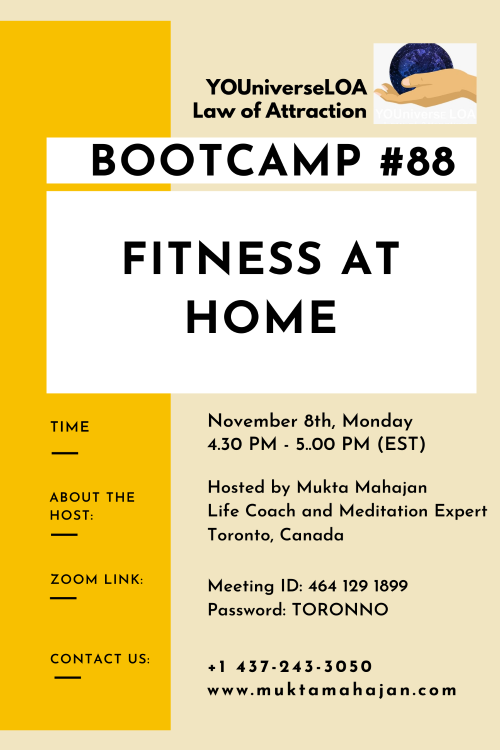 YOUniverseLOA
Law of Attraction

YOUniverse LOA

BOOTCAMP #88

FITNESS AT HOME

TIME

November 8th, Monday
4.30 PM - 5..00 PM (EST)

ABOUT THE HOST:

Hosted by Mukta Mahajan
Life Coach and Meditation Expert
Toronto, Canada

ZOOM LINK:

Meeting ID: 464 129 1899
Password: TORONNO

CONTACT US:

+1 437-243-3050
www.muktamahajan.com